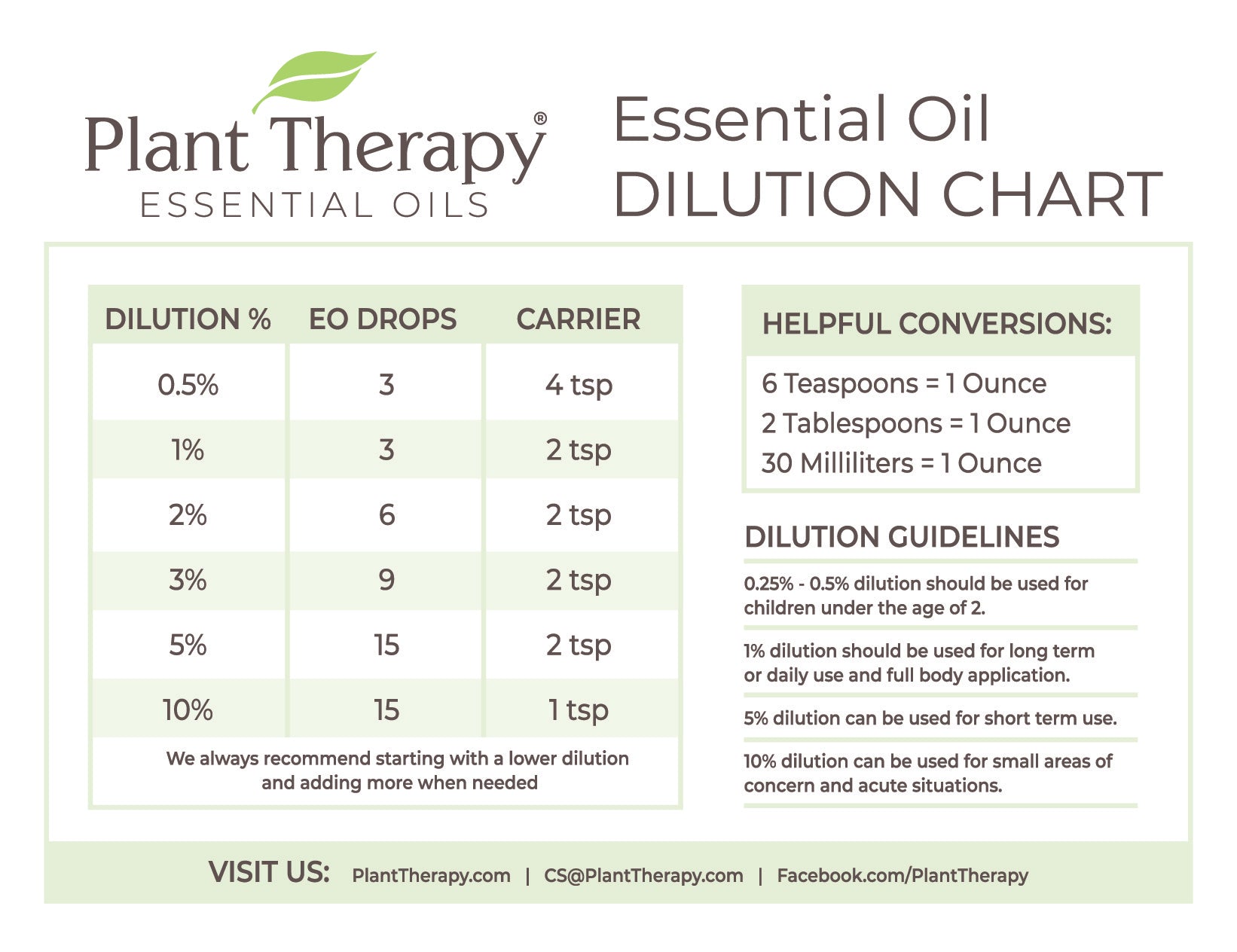 Plant Therapy®
ESSENTIAL OILS

Essential Oil
DILUTION CHART

| DILUTION % | EO DROPS | CARRIER |
|---|---|---|
| 0.5% | 3 | 4 tsp |
| 1% | 3 | 2 tsp |
| 2% | 6 | 2 tsp |
| 3% | 9 | 2 tsp |
| 5% | 15 | 2 tsp |
| 10% | 15 | 1 tsp |

We always recommend starting with a lower dilution and adding more when needed

HELPFUL CONVERSIONS:

6 Teaspoons = 1 Ounce
2 Tablespoons = 1 Ounce
30 Milliliters = 1 Ounce

DILUTION GUIDELINES

0.25% - 0.5% dilution should be used for children under the age of 2.

1% dilution should be used for long term or daily use and full body application.

5% dilution can be used for short term use.

10% dilution can be used for small areas of concern and acute situations.

VISIT US: PlantTherapy.com | CS@PlantTherapy.com | Facebook.com/PlantTherapy